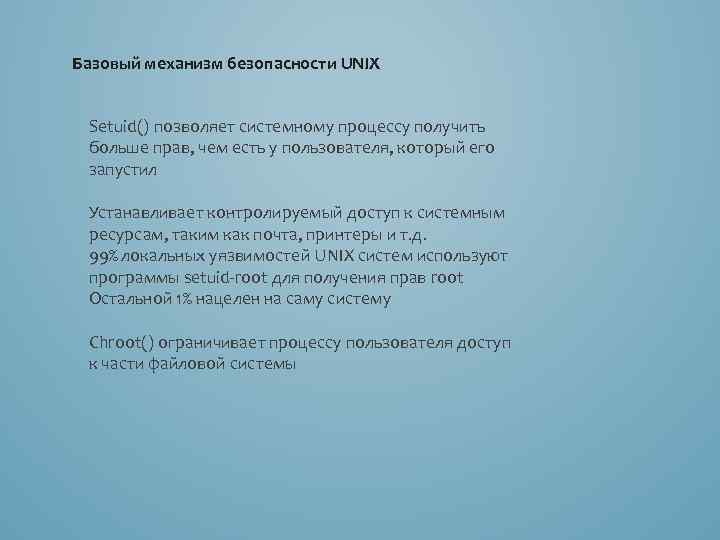 Базовый механизм безопасности UNIX

Setuid() позволяет системному процессу получить больше прав, чем есть у пользователя, который его запустил

Устанавливает контролируемый доступ к системным ресурсам, таким как почта, принтеры и т.д.
99% локальных уязвимостей UNIX систем используют программы setuid-root для получения прав root
Остальной 1% нацелен на саму систему

Chroot() ограничивает процессу пользователя доступ к части файловой системы